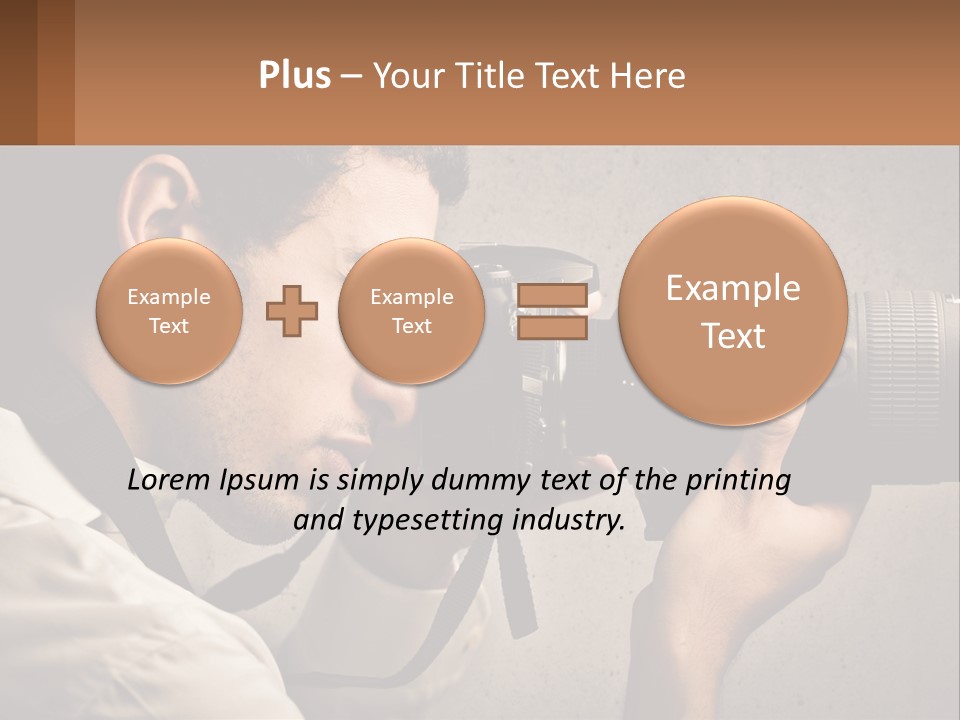 Plus – Your Title Text Here

Example Text

Example Text

Example Text

Lorem Ipsum is simply dummy text of the printing and typesetting industry.